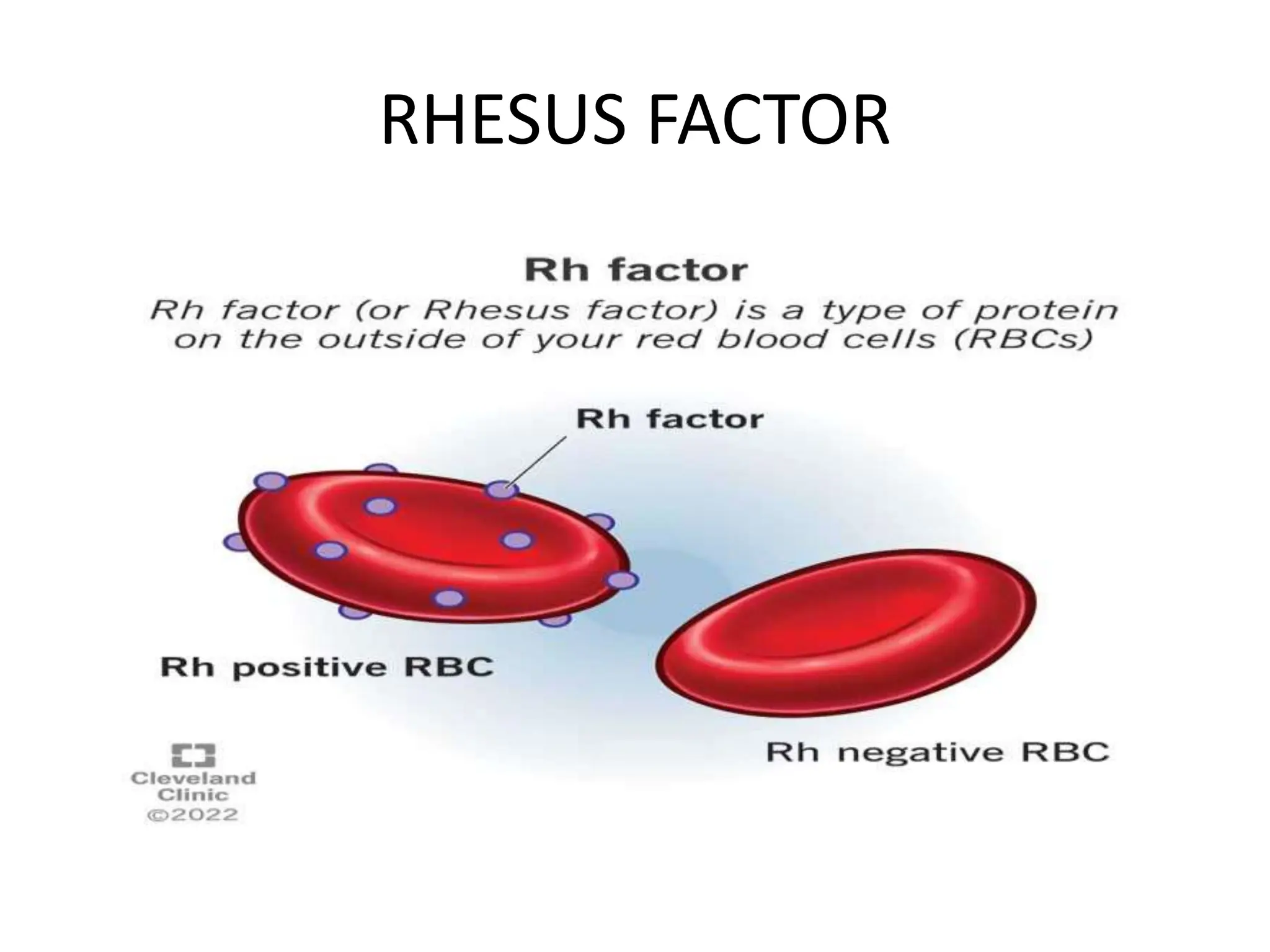 RHESUS FACTOR

Rh factor

Rh factor (or Rhesus factor) is a type of protein on the outside of your red blood cells (RBCs)

Rh factor

Rh positive RBC

Rh negative RBC

Cleveland Clinic
©2022